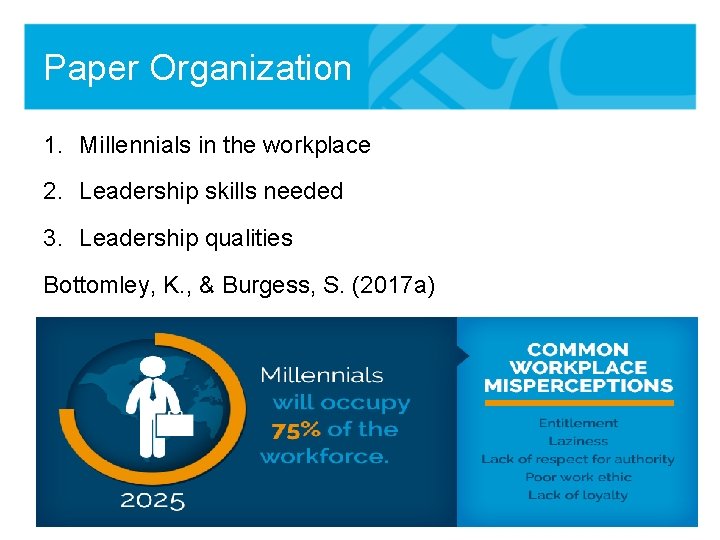 Paper Organization

1. Millennials in the workplace
2. Leadership skills needed
3. Leadership qualities

Bottomley, K., & Burgess, S. (2017a)

2025

Millennials will occupy 75% of the workforce.

COMMON WORKPLACE MISPERCEPTIONS

Entitlement
Laziness
Lack of respect for authority
Poor work ethic
Lack of loyalty